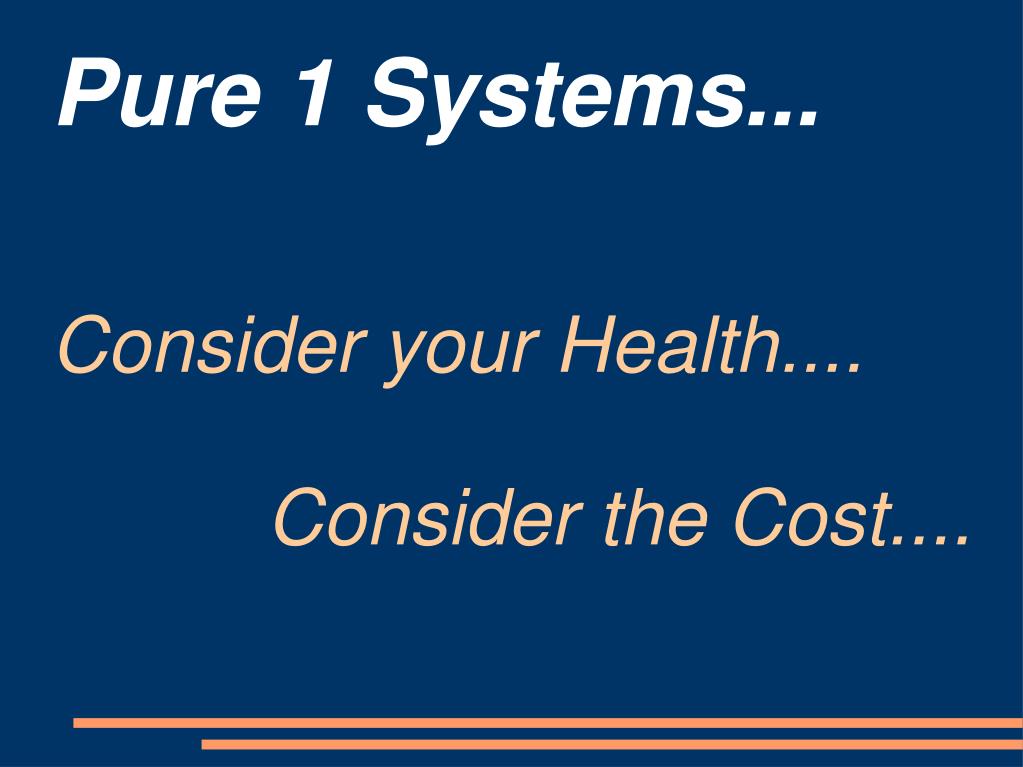 Pure 1 Systems...

Consider your Health....

Consider the Cost....